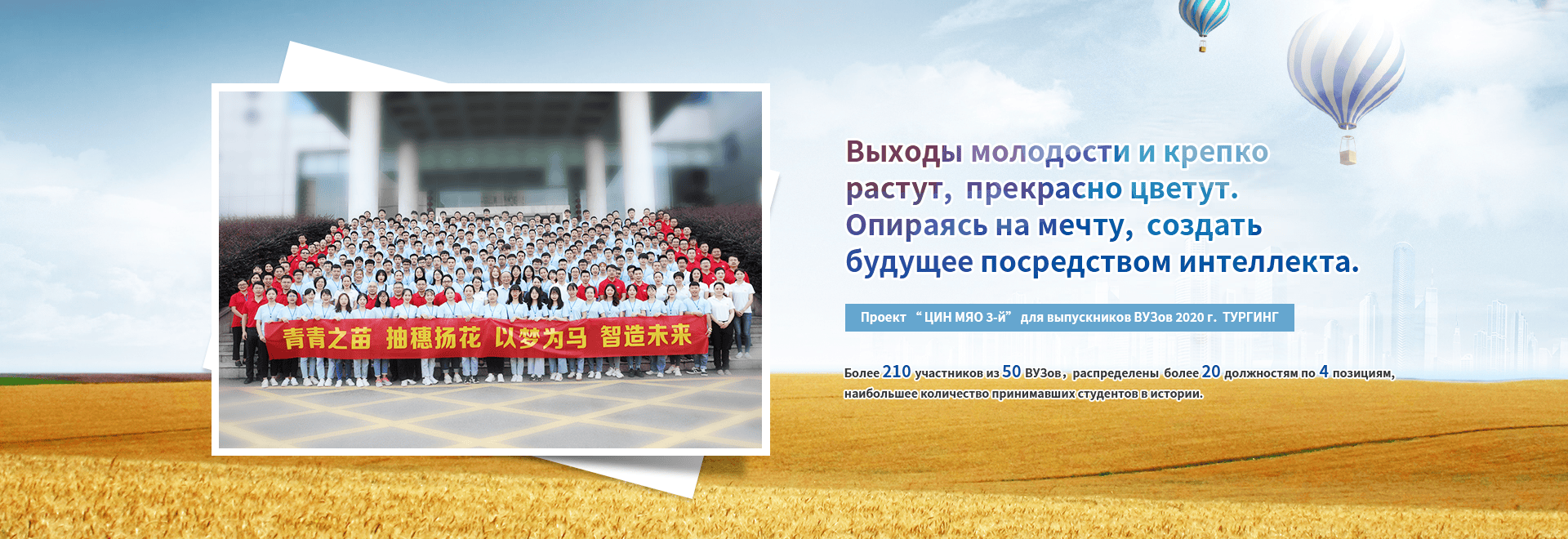 青青之苗 抽穗扬花 以梦为马 智造未来

Выходы молодости и крепко растут, прекрасно цветут. Опираясь на мечту, создать будущее посредством интеллекта.

Проект “ЦИН МЯО 3-й” для выпускников ВУЗов 2020 г. ТУРГИНГ

Более 210 участников из 50 ВУЗов, распределены более 20 должностям по 4 позициям, наибольшее количество принимавших студентов в истории.